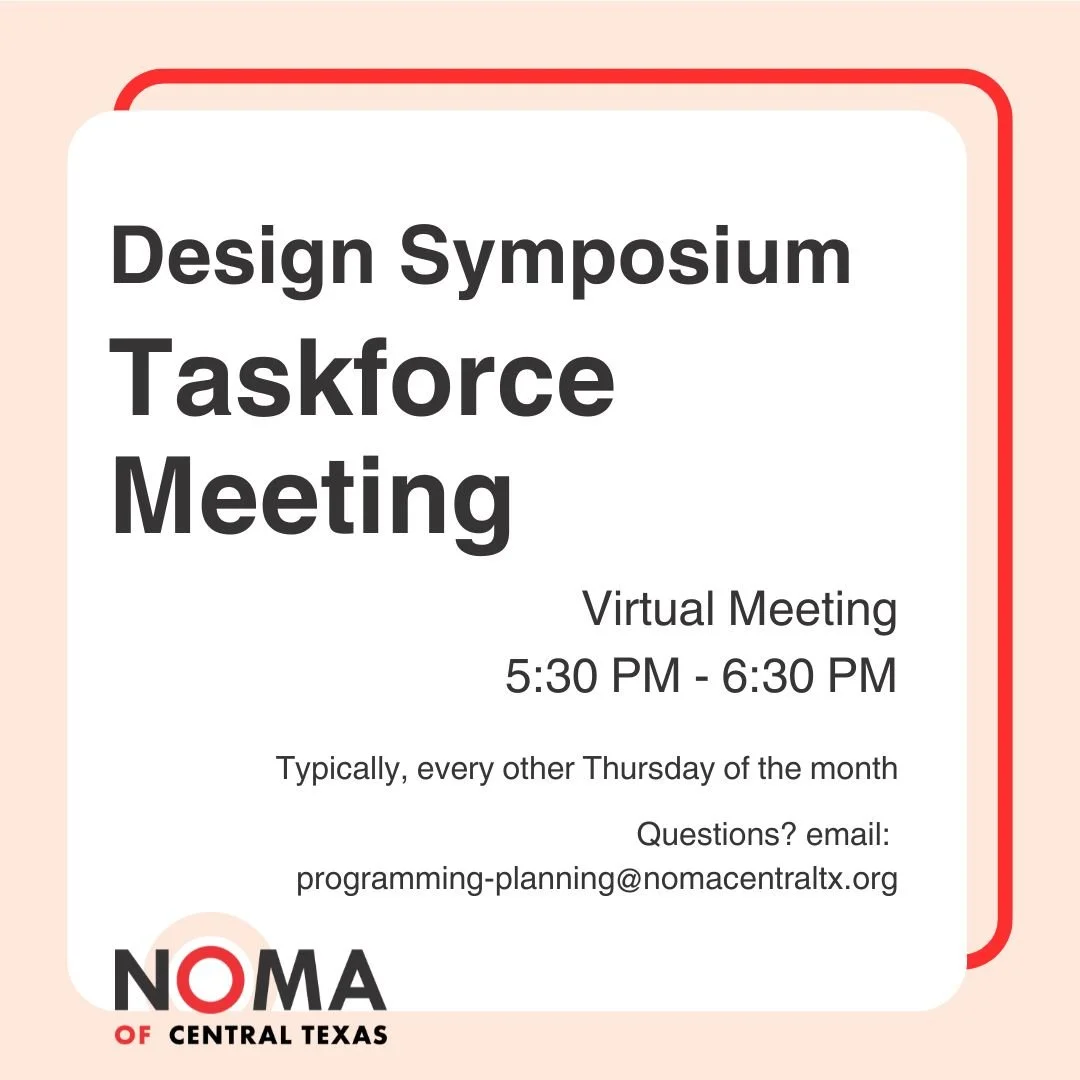 Design Symposium
Taskforce Meeting

Virtual Meeting
5:30 PM - 6:30 PM

Typically, every other Thursday of the month

Questions? email:
programming-planning@nomacentraltx.org

NOMA
OF CENTRAL TEXAS